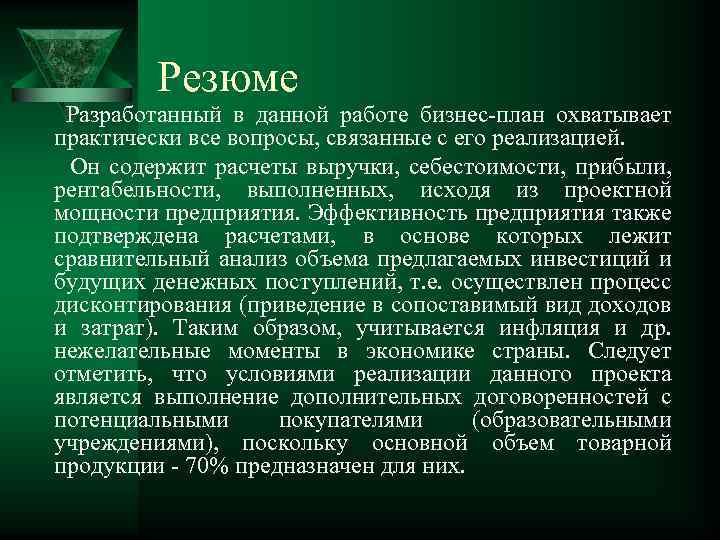 Резюме

Разработанный в данной работе бизнес-план охватывает практически все вопросы, связанные с его реализацией.

Он содержит расчеты выручки, себестоимости, прибыли, рентабельности, выполненных, исходя из проектной мощности предприятия. Эффективность предприятия также подтверждена расчетами, в основе которых лежит сравнительный анализ объема предлагаемых инвестиций и будущих денежных поступлений, т.е. осуществлен процесс дисконтирования (приведение в сопоставимый вид доходов и затрат). Таким образом, учитывается инфляция и др. нежелательные моменты в экономике страны. Следует отметить, что условиями реализации данного проекта является выполнение дополнительных договоренностей с потенциальными покупателями (образовательными учреждениями), поскольку основной объем товарной продукции - 70% предназначен для них.